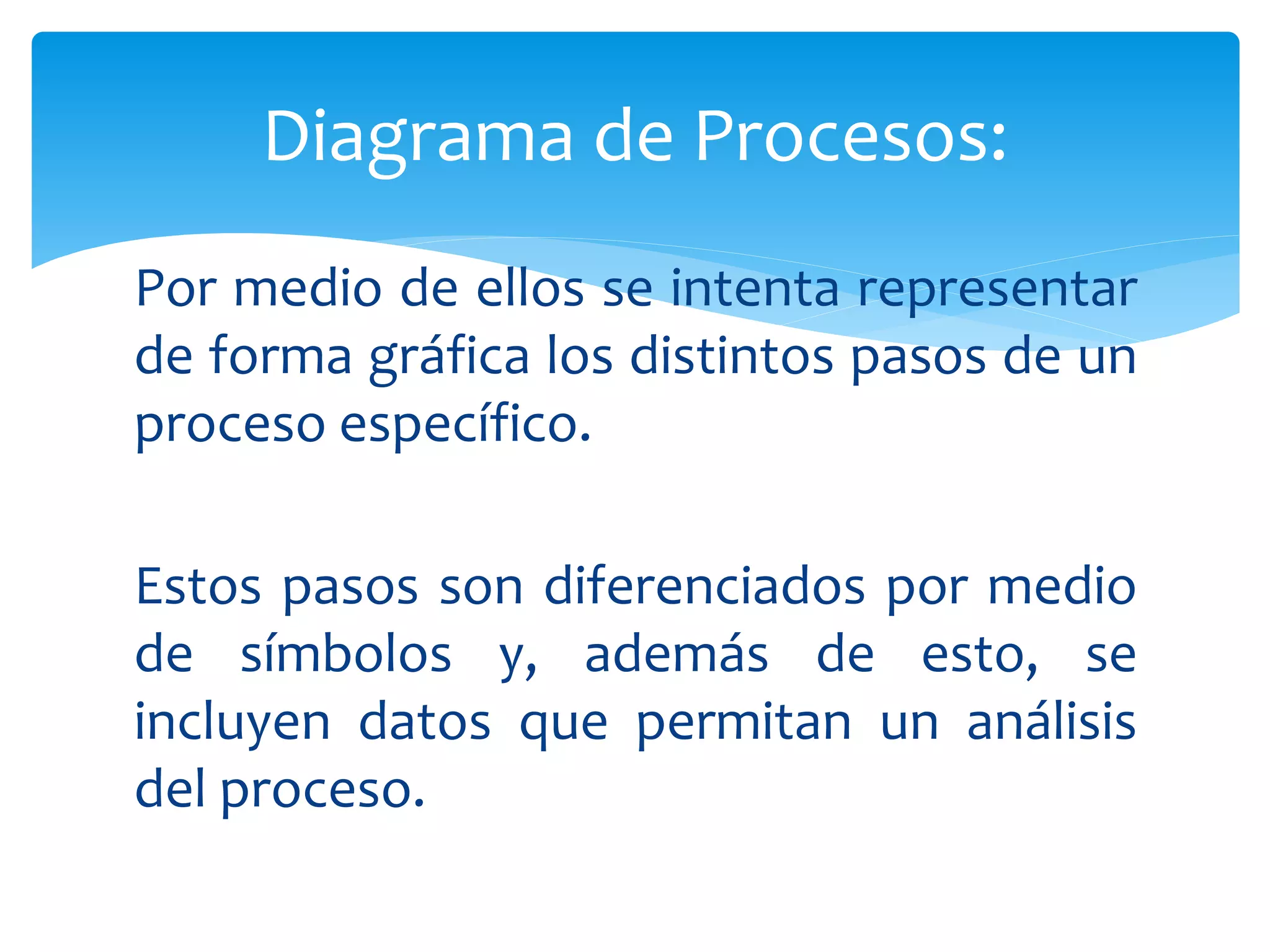 Diagrama de Procesos:

Por medio de ellos se intenta representar de forma gráfica los distintos pasos de un proceso específico.

Estos pasos son diferenciados por medio de símbolos y, además de esto, se incluyen datos que permitan un análisis del proceso.